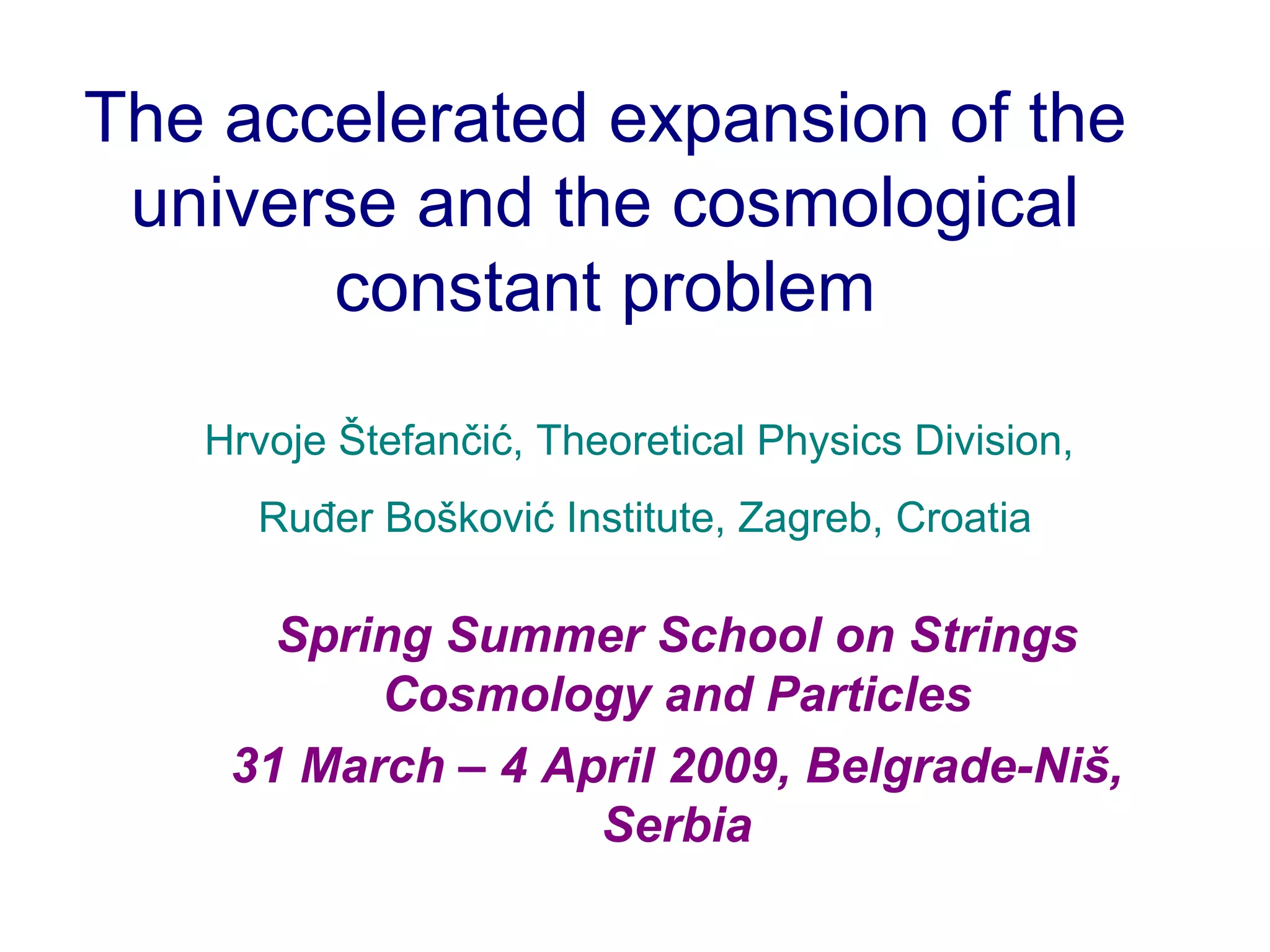 The accelerated expansion of the universe and the cosmological constant problem

Hrvoje Štefančić, Theoretical Physics Division,

Ruđer Bošković Institute, Zagreb, Croatia

Spring Summer School on Strings Cosmology and Particles

31 March – 4 April 2009, Belgrade-Niš, Serbia